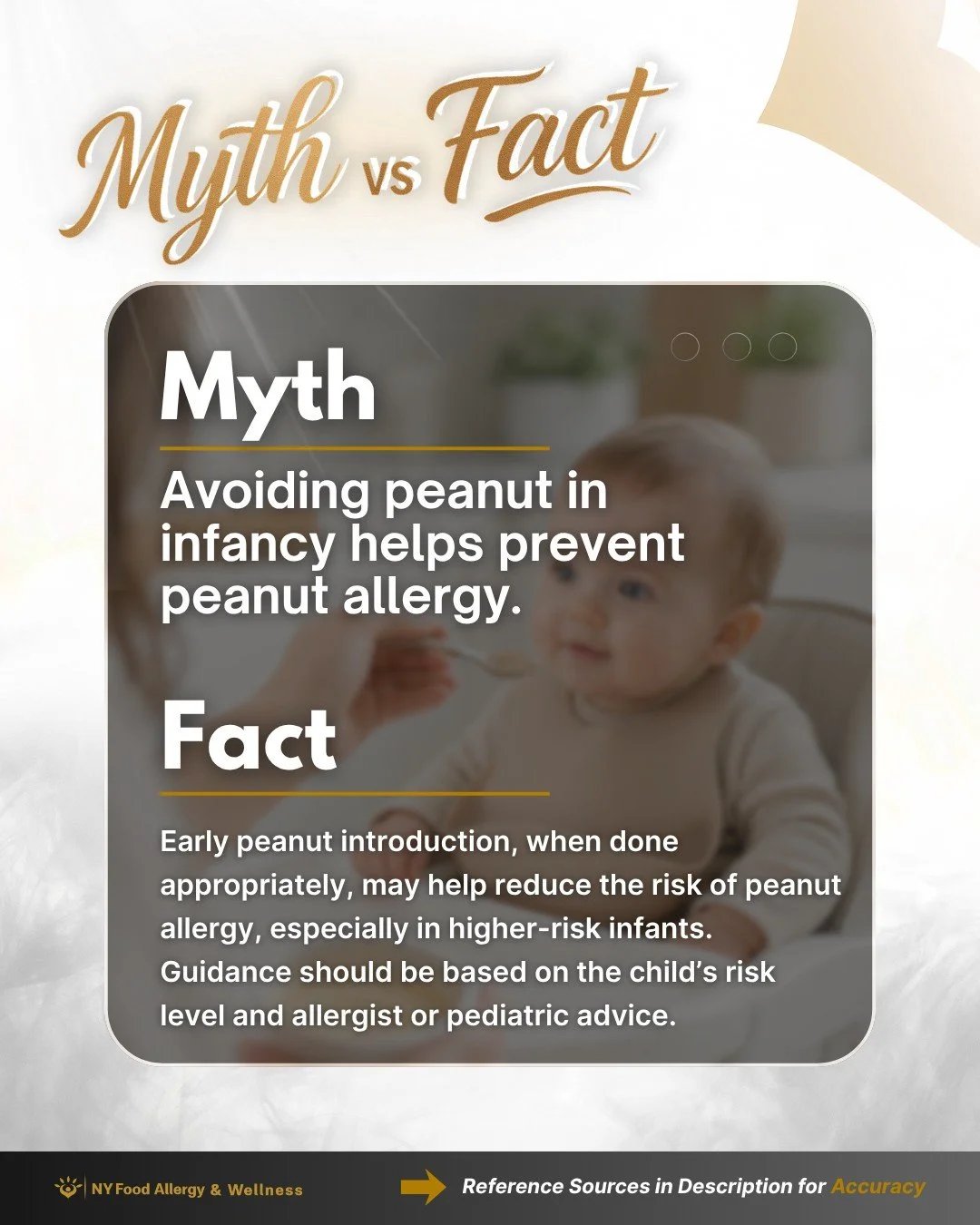 Myth vs Fact

Myth

Avoiding peanut in infancy helps prevent peanut allergy.

Fact

Early peanut introduction, when done appropriately, may help reduce the risk of peanut allergy, especially in higher-risk infants. Guidance should be based on the child's risk level and allergist or pediatric advice.

NY Food Allergy & Wellness

Reference Sources in Description for Accuracy